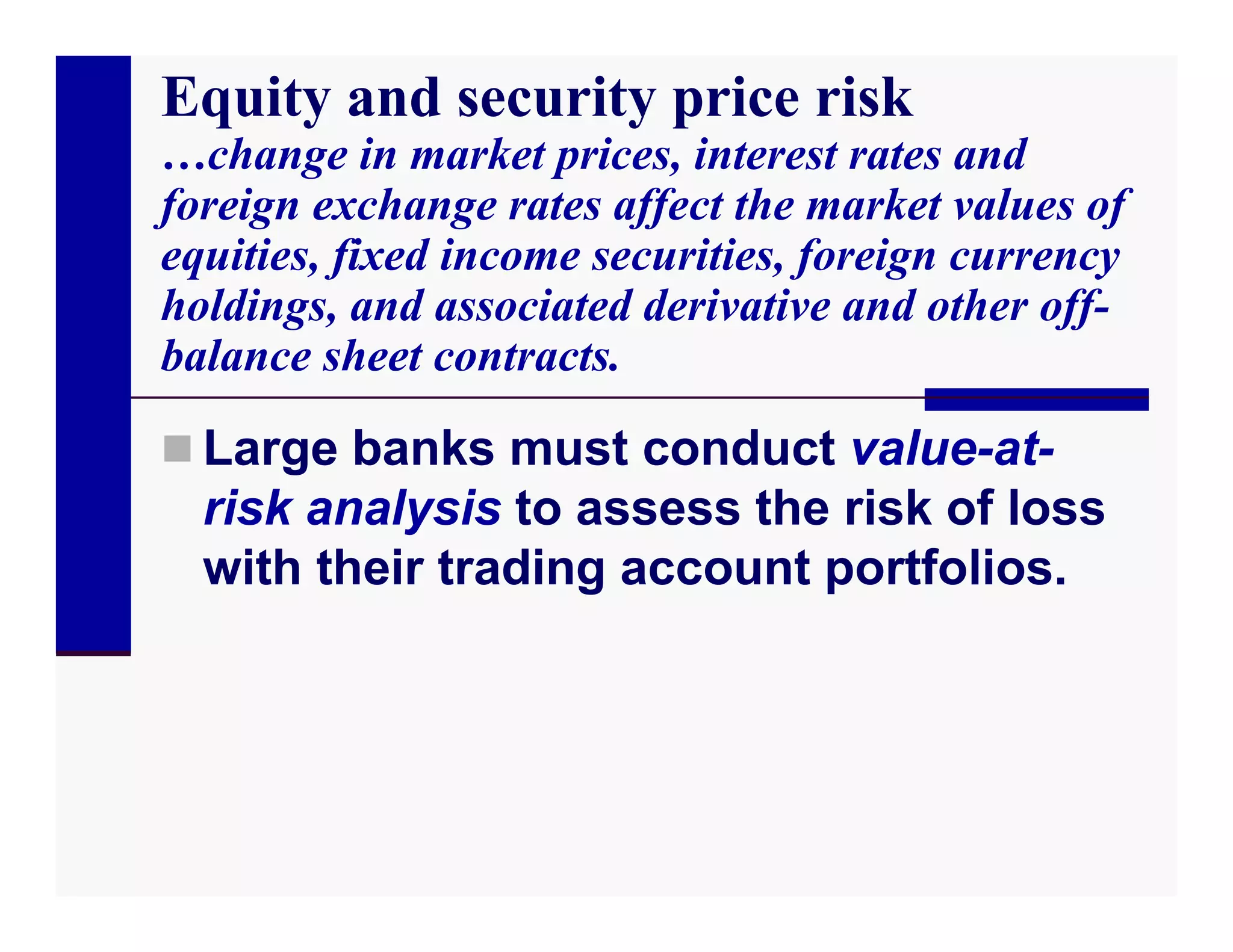 Equity and security price risk

…change in market prices, interest rates and foreign exchange rates affect the market values of equities, fixed income securities, foreign currency holdings, and associated derivative and other off-balance sheet contracts.

Large banks must conduct value-at-risk analysis to assess the risk of loss with their trading account portfolios.